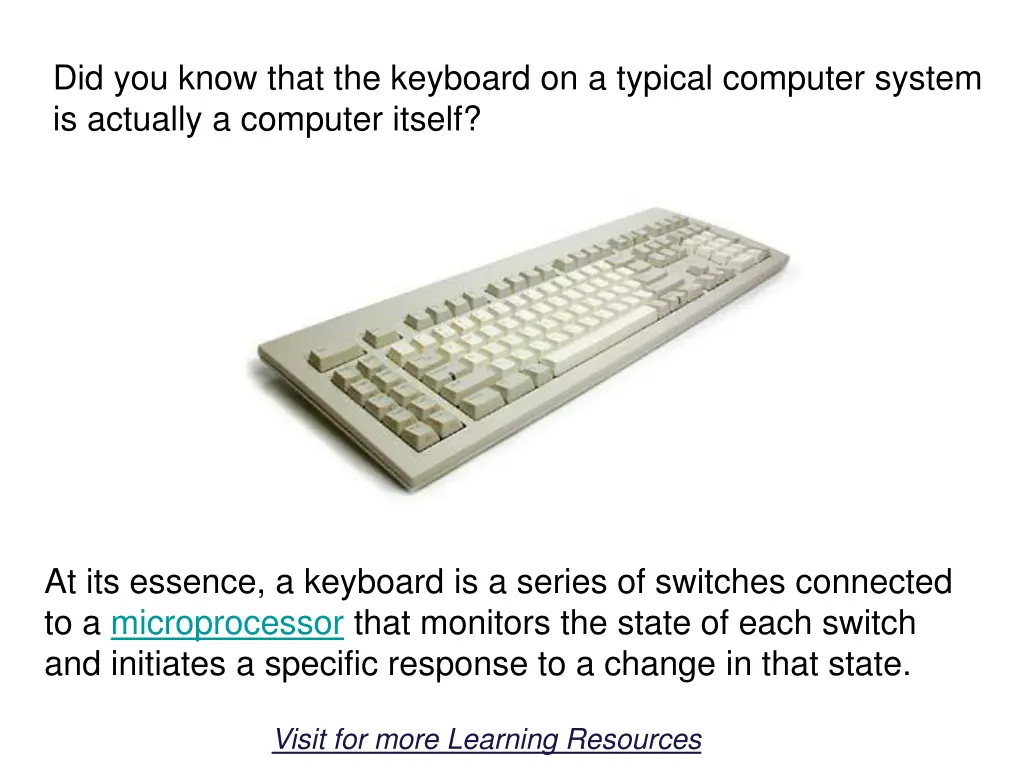 Did you know that the keyboard on a typical computer system is actually a computer itself?

At its essence, a keyboard is a series of switches connected to a microprocessor that monitors the state of each switch and initiates a specific response to a change in that state.

Visit for more Learning Resources